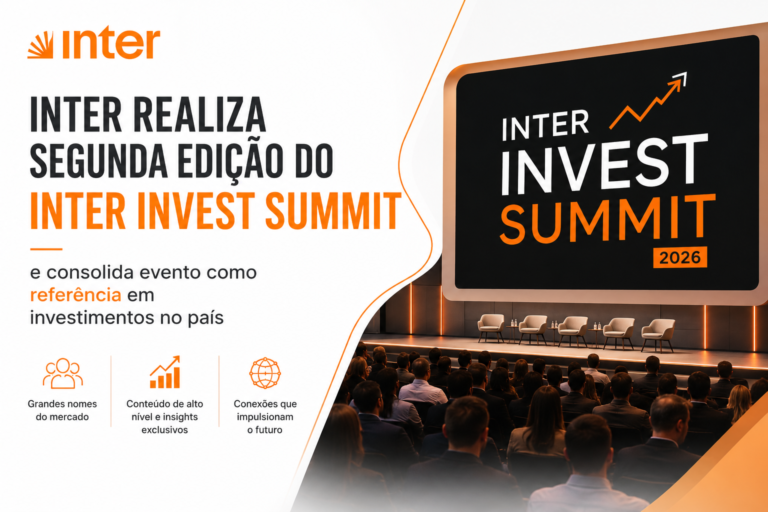 inter

INTER REALIZA SEGUNDA EDIÇÃO DO INTER INVEST SUMMIT

e consolida evento como referência em investimentos no país

Grandes nomes do mercado

Conteúdo de alto nível e insights exclusivos

Conexões que impulsionam o futuro

INTER INVEST SUMMIT 2026